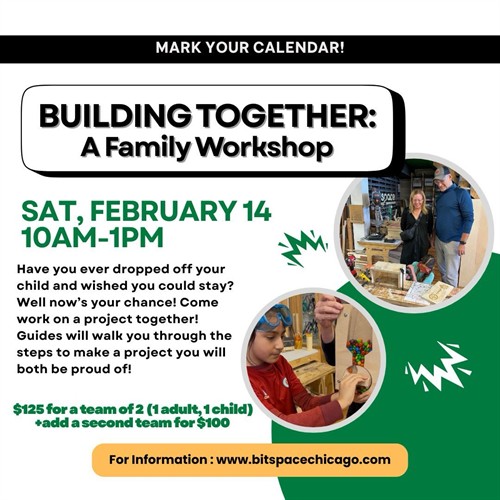 MARK YOUR CALENDAR!

BUILDING TOGETHER:
A Family Workshop

SAT, FEBRUARY 14
10AM-1PM

Have you ever dropped off your child and wished you could stay? Well now's your chance! Come work on a project together! Guides will walk you through the steps to make a project you will both be proud of!

$125 for a team of 2 (1 adult, 1 child)
+add a second team for $100

For Information : www.bitspacechicago.com